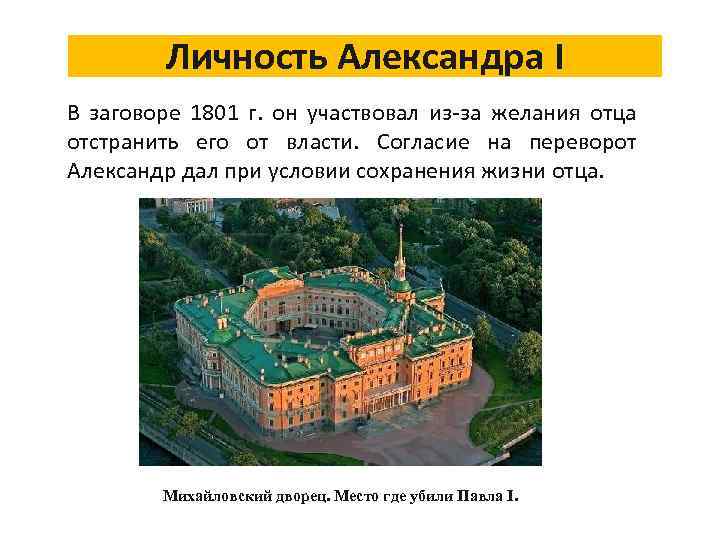 Личность Александра I

В заговоре 1801 г. он участвовал из-за желания отца отстранить его от власти. Согласие на переворот Александр дал при условии сохранения жизни отца.

Михайловский дворец. Место где убили Павла I.